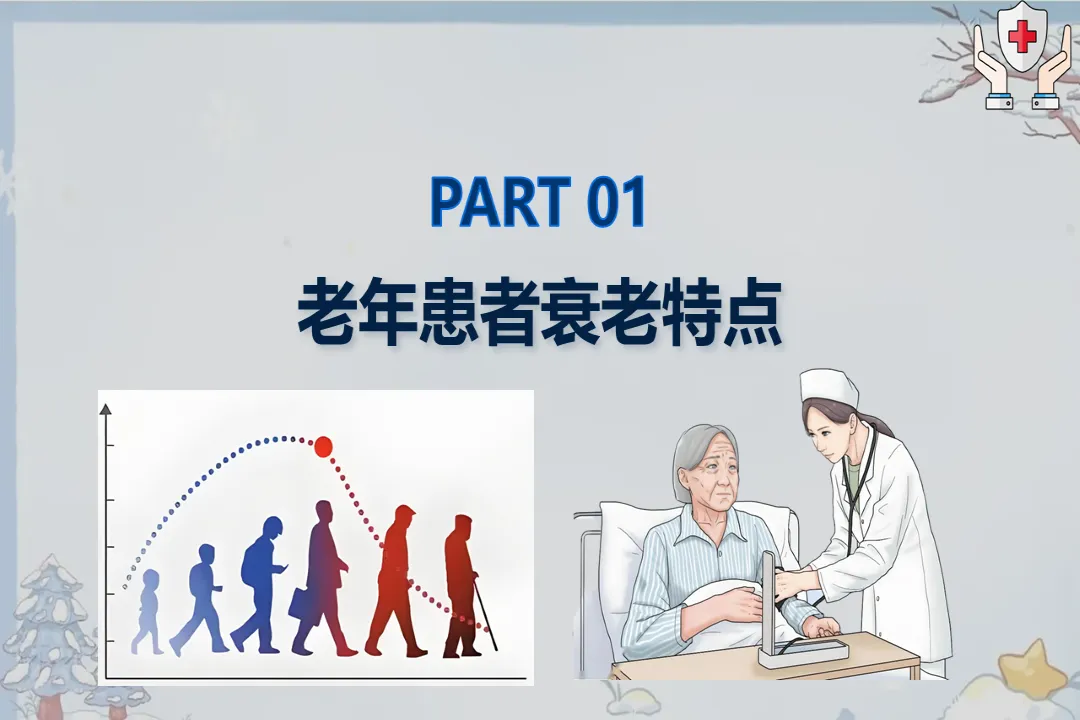 PART 01

老年患者衰老特点